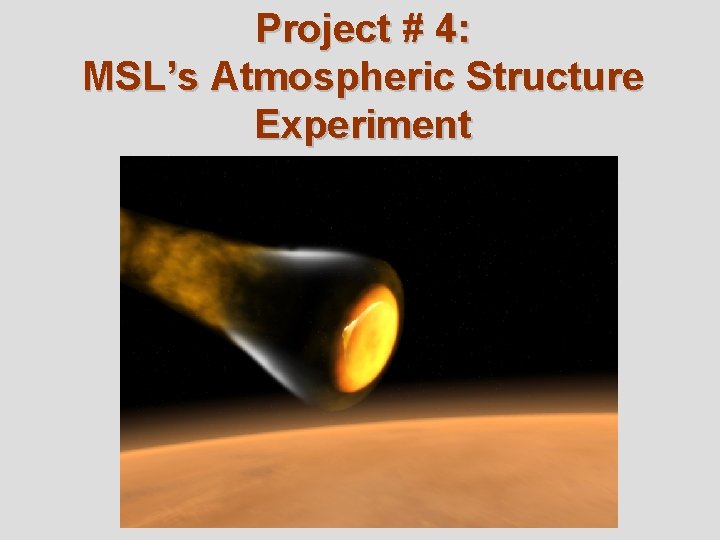 Project # 4:
MSL’s Atmospheric Structure Experiment